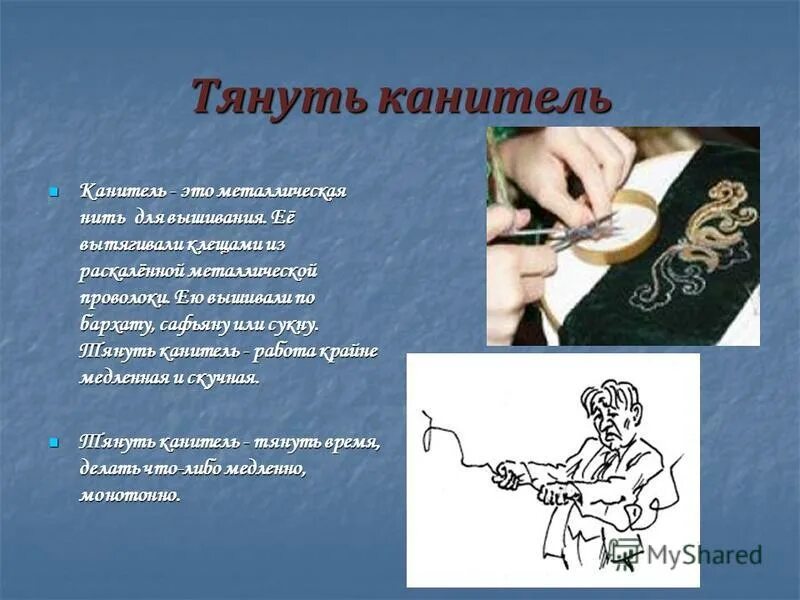 Тянуть канитель

Канитель - это металлическая нить для вышивания. Её вытягивали клещами из раскалённой металлической проволоки. Ею вышивали по бархату, сафьяну или сукну. Тянуть канитель - работа крайне медленная и скучная.

Тянуть канитель - тянуть время, делать что-либо медленно, монотонно.

MyShared